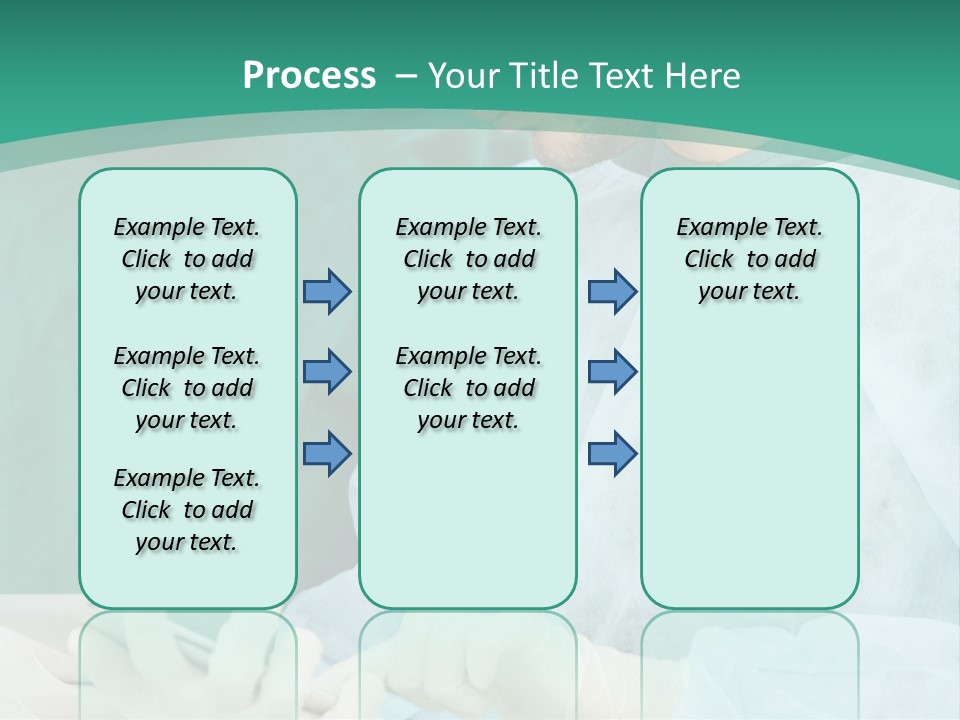 Process – Your Title Text Here

Example Text. Click to add your text.

Example Text. Click to add your text.

Example Text. Click to add your text.

Example Text. Click to add your text.

Example Text. Click to add your text.

Example Text. Click to add your text.